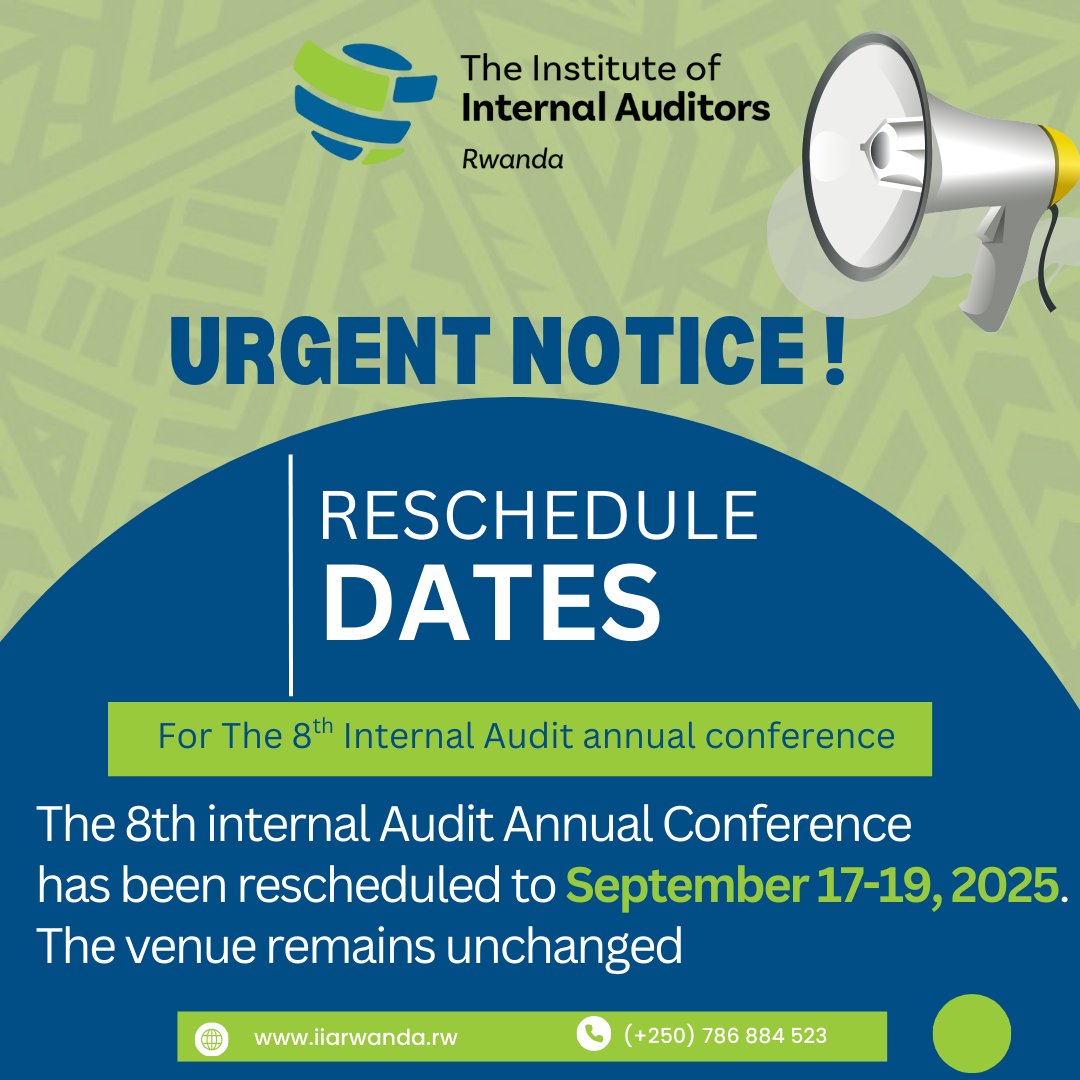 The Institute of
Internal Auditors
Rwanda

URGENT NOTICE !

RESCHEDULE
DATES

For The 8$^{th}$ Internal Audit annual conference

The 8th internal Audit Annual Conference has been rescheduled to September 17-19, 2025. The venue remains unchanged

www.iiarwanda.rw
(+250) 786 884 523